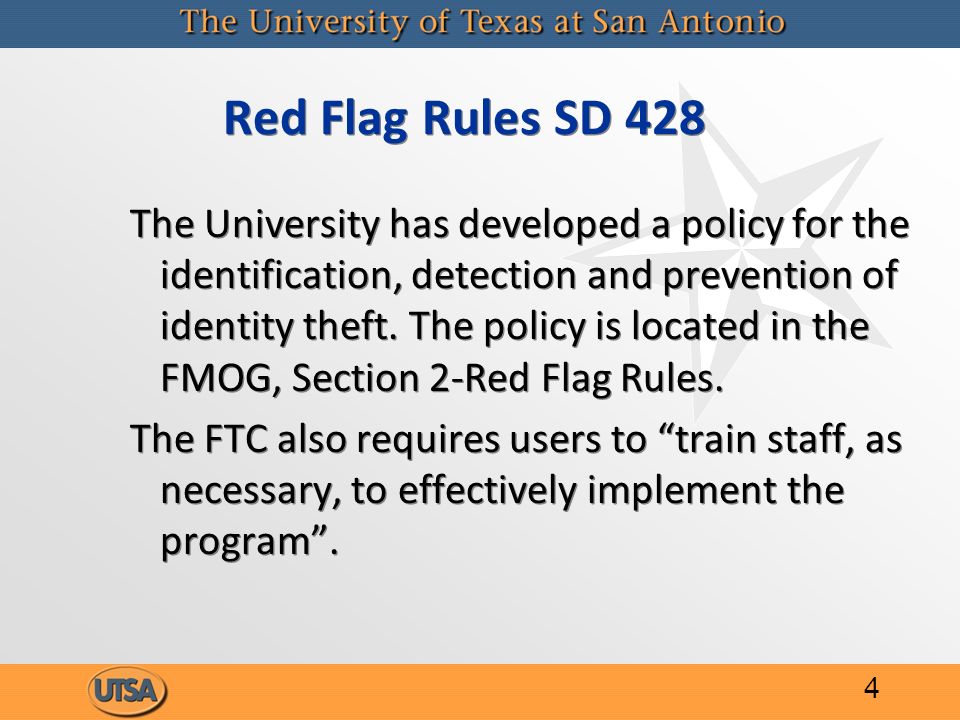 The University of Texas at San Antonio

Red Flag Rules SD 428

The University has developed a policy for the identification, detection and prevention of identity theft. The policy is located in the FMOG, Section 2-Red Flag Rules.

The FTC also requires users to “train staff, as necessary, to effectively implement the program”.

UTSA

4